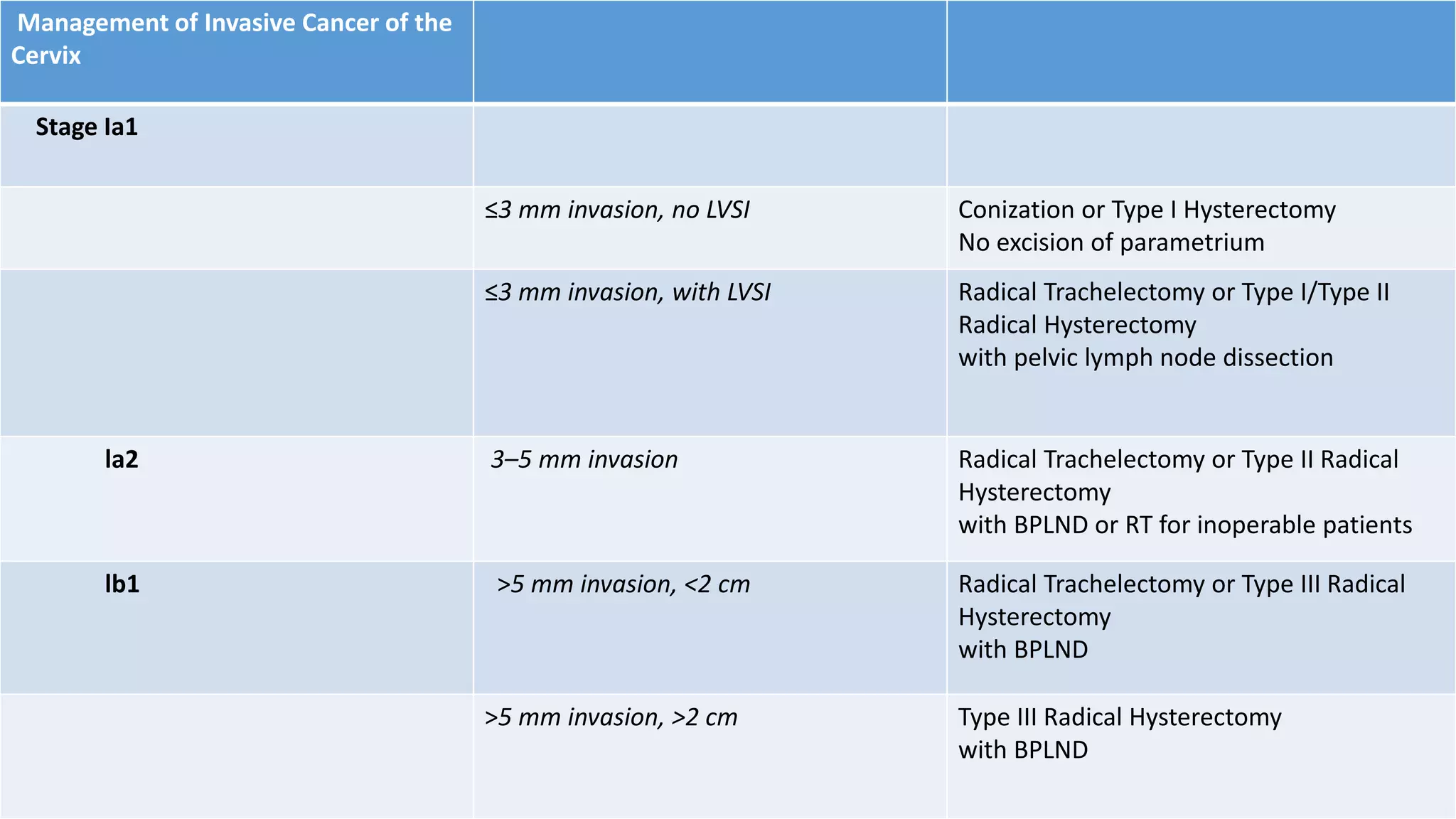 | Management of Invasive Cancer of the Cervix | | |
|---|---|---|
| Stage Ia1 | | |
| | ≤3 mm invasion, no LVSI | Conization or Type I Hysterectomy No excision of parametrium |
| | ≤3 mm invasion, with LVSI | Radical Trachelectomy or Type I/Type II Radical Hysterectomy with pelvic lymph node dissection |
| Ia2 | 3–5 mm invasion | Radical Trachelectomy or Type II Radical Hysterectomy with BPLND or RT for inoperable patients |
| Ib1 | >5 mm invasion, <2 cm | Radical Trachelectomy or Type III Radical Hysterectomy with BPLND |
| | >5 mm invasion, >2 cm | Type III Radical Hysterectomy with BPLND |